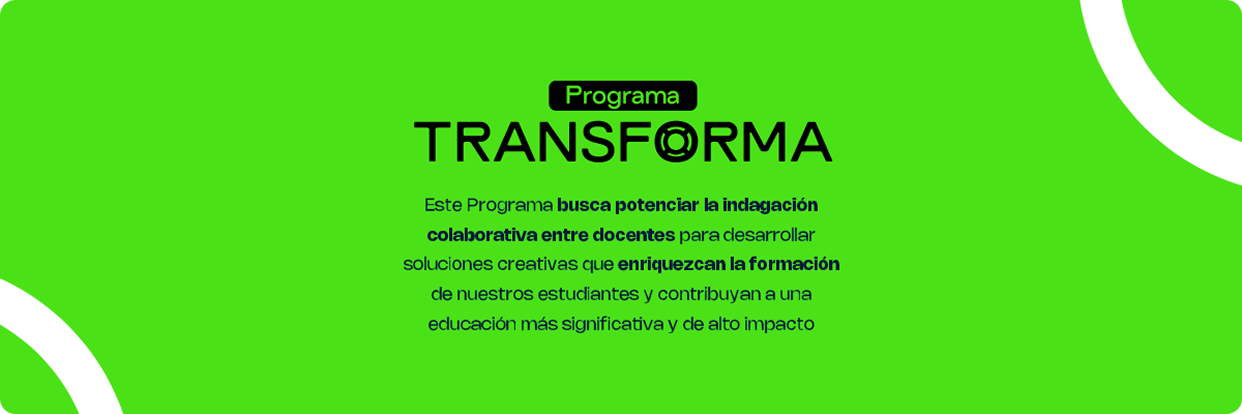 Programa
TRANSFORMA

Este Programa busca potenciar la indagación colaborativa entre docentes para desarrollar soluciones creativas que enriquezcan la formación de nuestros estudiantes y contribuyan a una educación más significativa y de alto impacto